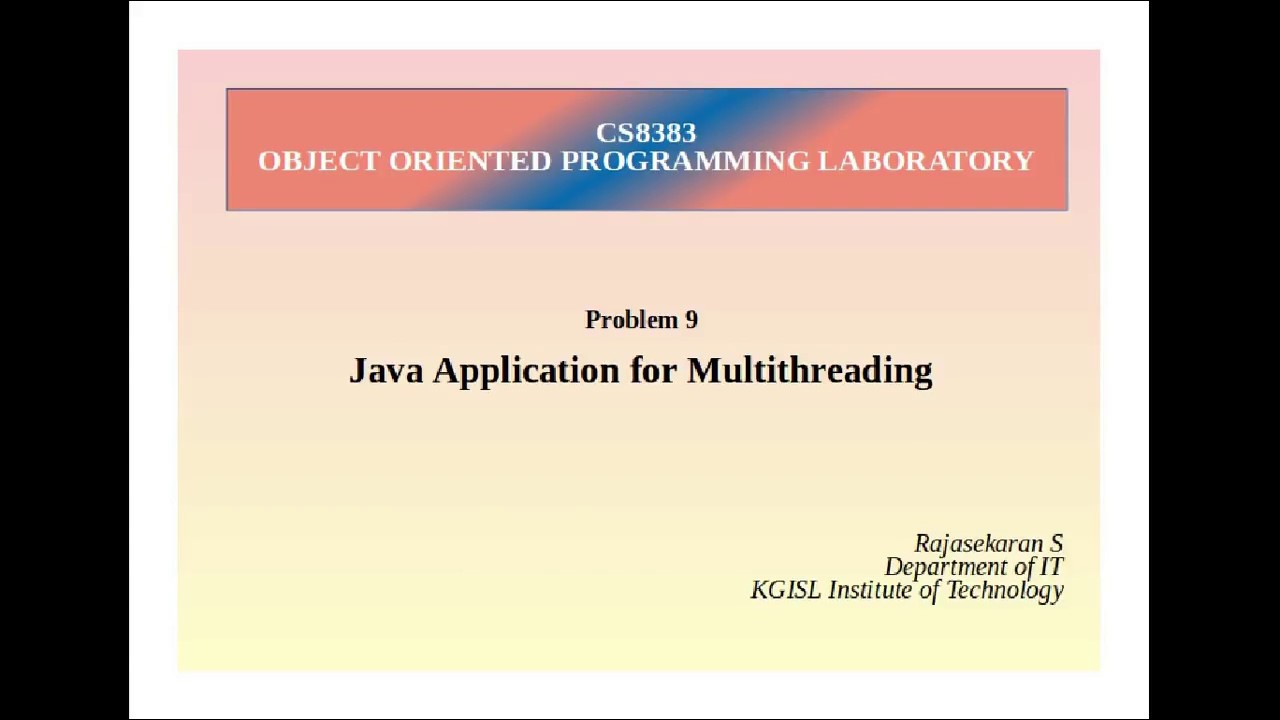 CS8383
OBJECT ORIENTED PROGRAMMING LABORATORY

Problem 9

Java Application for Multithreading

Rajasekaran S
Department of IT
KGISL Institute of Technology